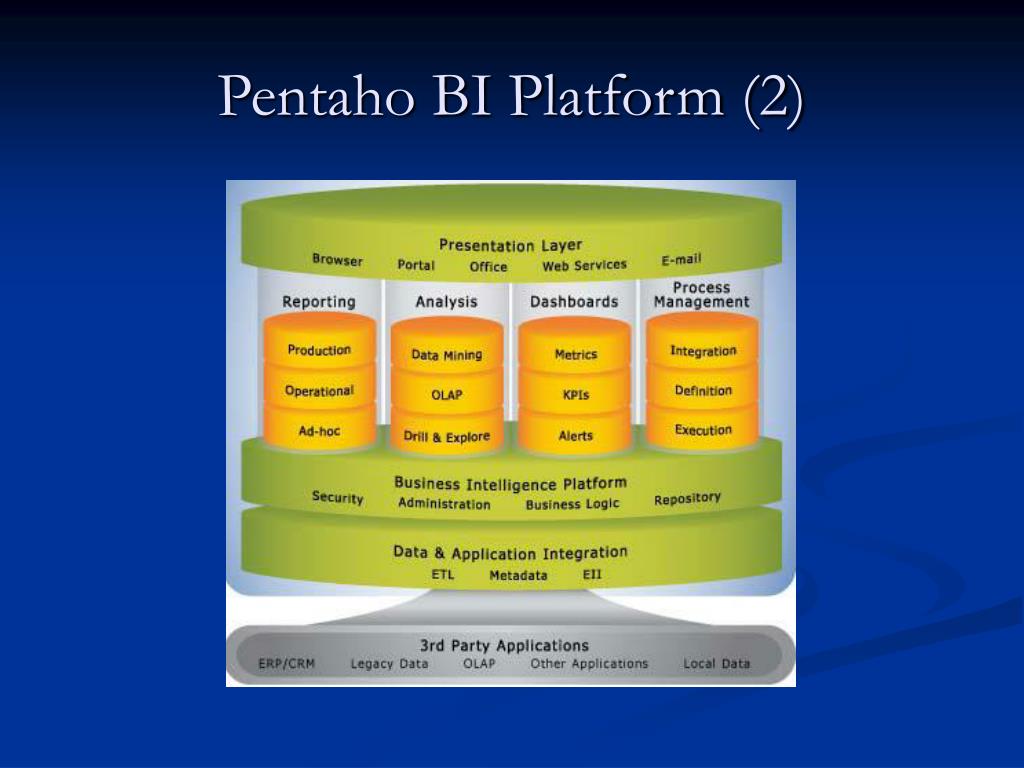 Pentaho BI Platform (2)

Presentation Layer
Browser Portal Office Web Services E-mail

Reporting
Production
Operational
Ad-hoc

Analysis
Data Mining
OLAP
Drill & Explore

Dashboards
Metrics
KPIs
Alerts

Process Management
Integration
Definition
Execution

Business Intelligence Platform
Security Administration Business Logic Repository

Data & Application Integration
ETL Metadata EII

3rd Party Applications
ERP/CRM Legacy Data OLAP Other Applications Local Data